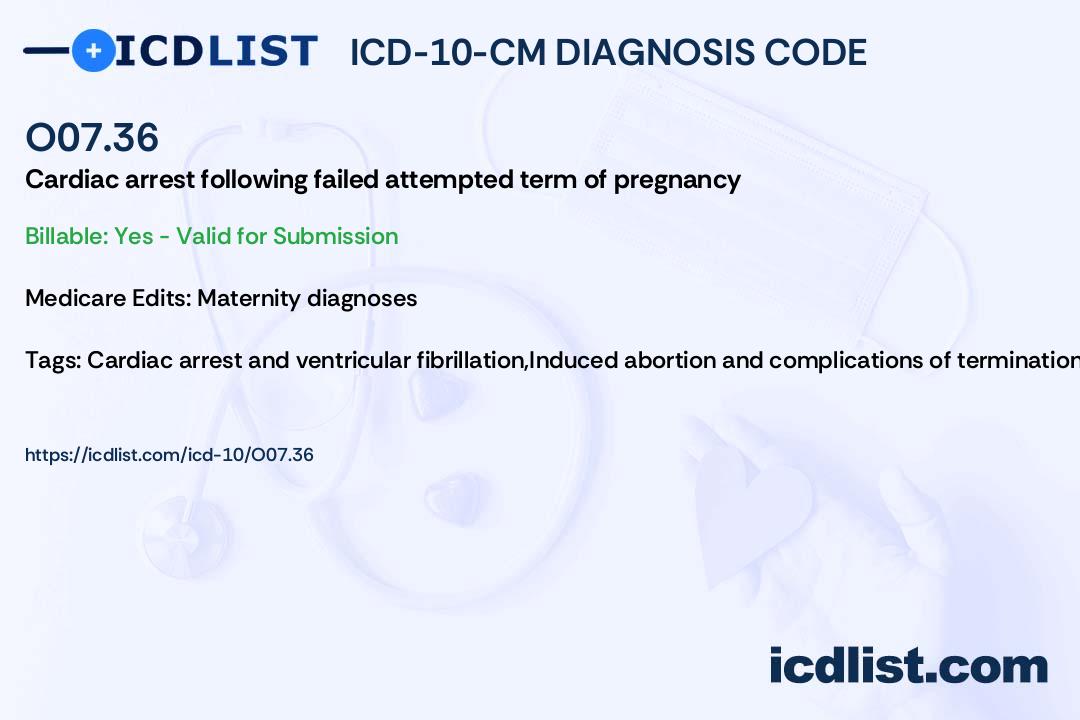 ICDLIST ICD-10-CM DIAGNOSIS CODE

O07.36

Cardiac arrest following failed attempted term of pregnancy

Billable: Yes - Valid for Submission

Medicare Edits: Maternity diagnoses

Tags: Cardiac arrest and ventricular fibrillation,Induced abortion and complications of termination

https://icdlist.com/icd-10/O07.36

icdlist.com